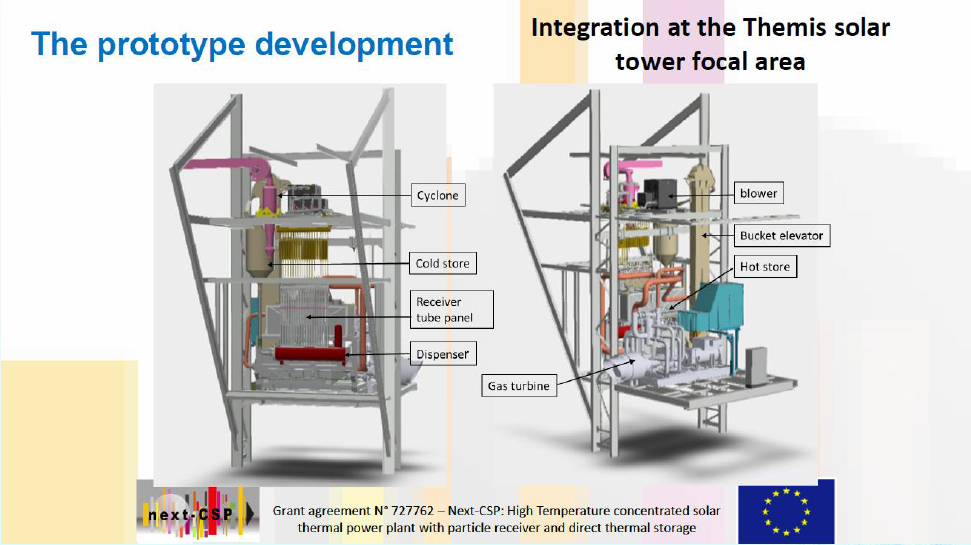 The prototype development

Integration at the Themis solar tower focal area

Cyclone

Cold store

Receiver tube panel

Dispenser

blower

Bucket elevator

Hot store

Gas turbine

next-CSP

Grant agreement N° 727762 – Next-CSP: High Temperature concentrated solar thermal power plant with particle receiver and direct thermal storage